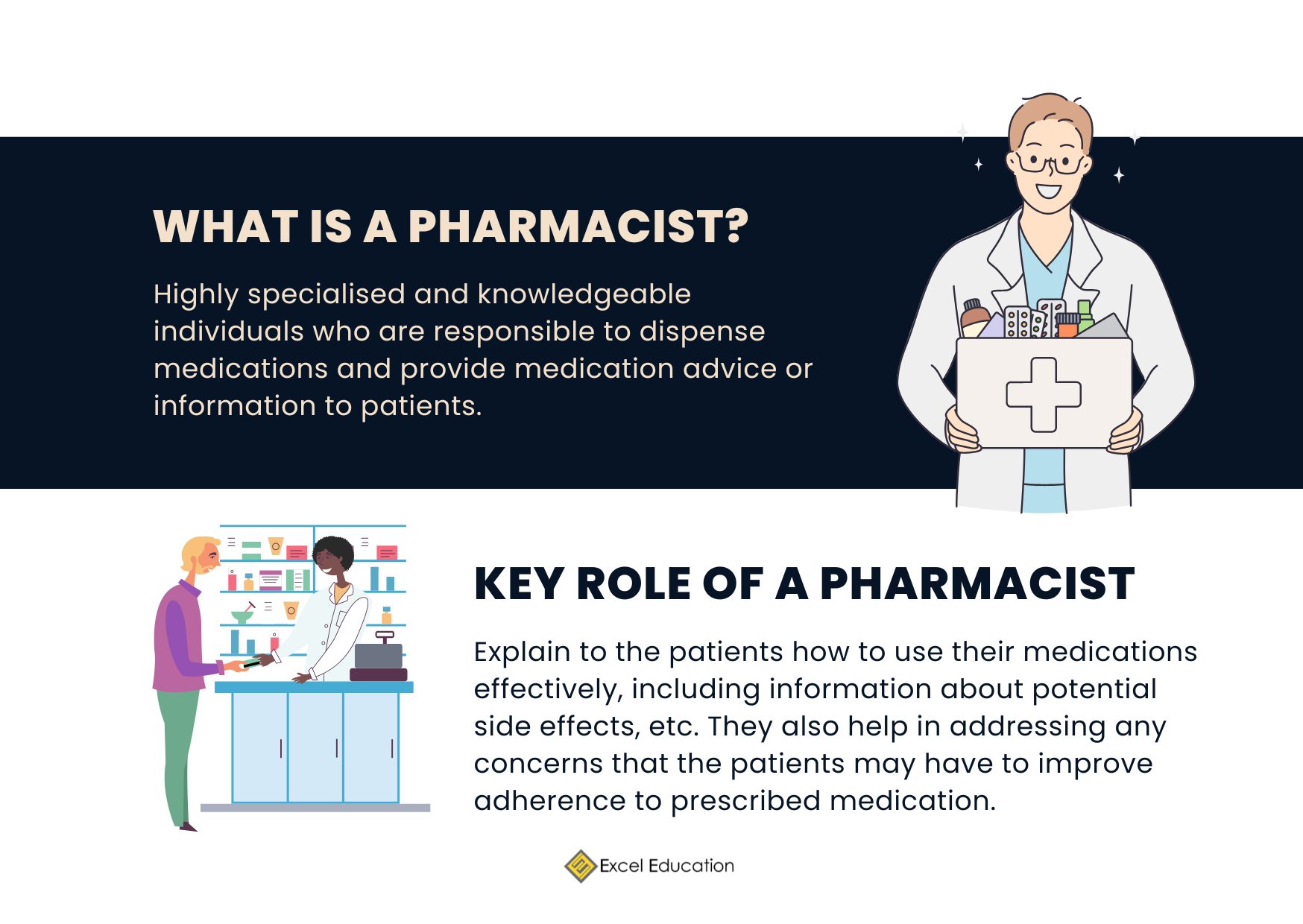 WHAT IS A PHARMACIST?

Highly specialised and knowledgeable individuals who are responsible to dispense medications and provide medication advice or information to patients.

KEY ROLE OF A PHARMACIST

Explain to the patients how to use their medications effectively, including information about potential side effects, etc. They also help in addressing any concerns that the patients may have to improve adherence to prescribed medication.

Excel Education